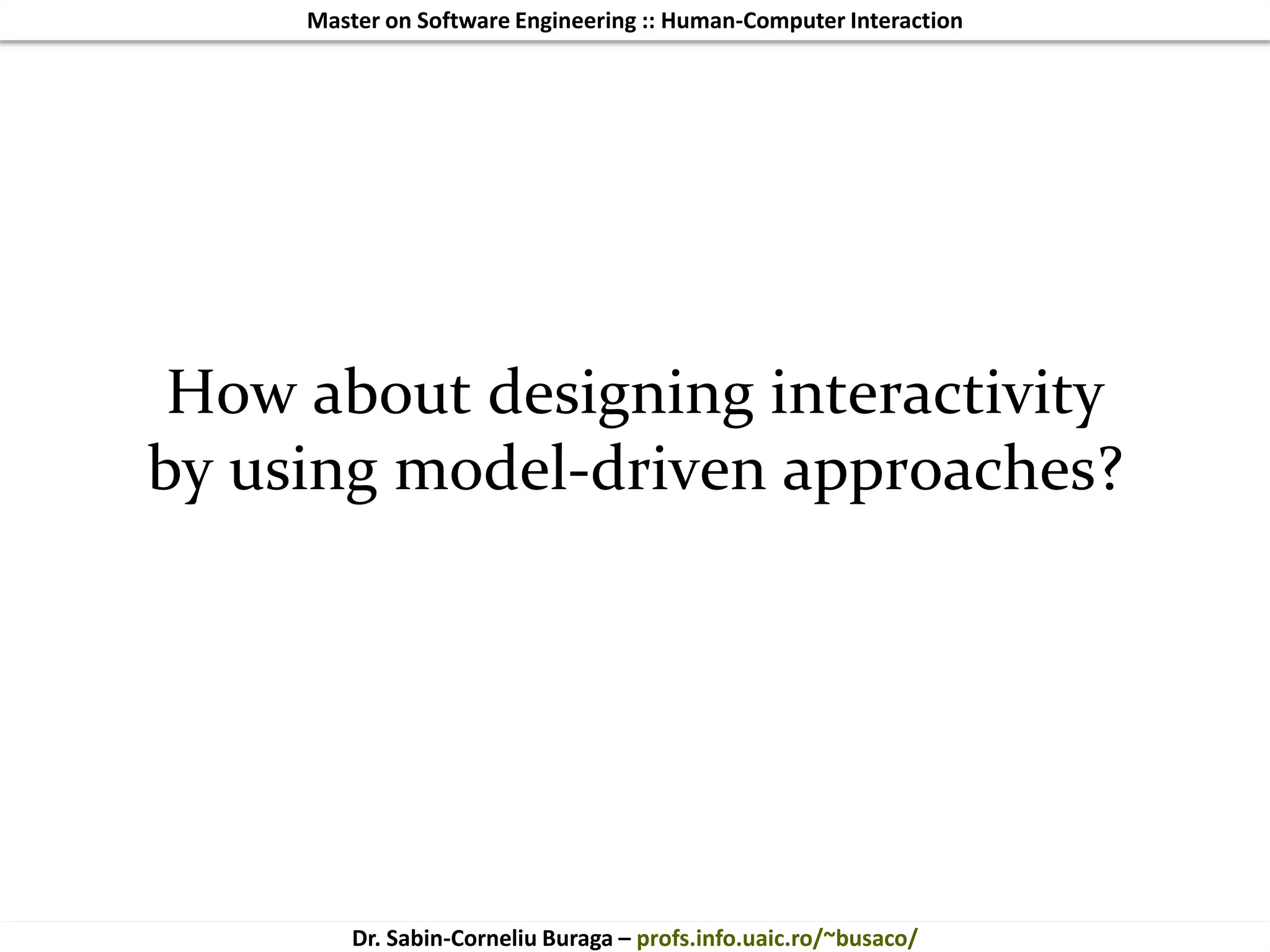 Master on Software Engineering :: Human-Computer Interaction

How about designing interactivity by using model-driven approaches?

Dr. Sabin-Corneliu Buraga – profs.info.uaic.ro/~busaco/